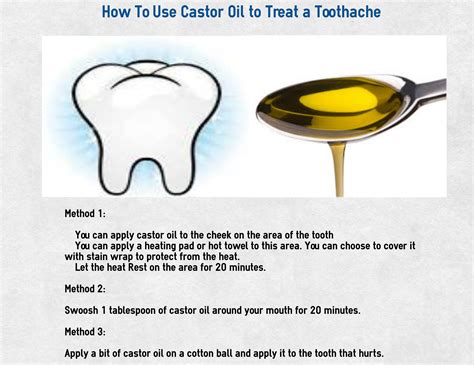 How To Use Castor Oil to Treat a Toothache

Method 1:

You can apply castor oil to the cheek on the area of the tooth
You can apply a heating pad or hot towel to this area. You can choose to cover it with stain wrap to protect from the heat.
Let the heat Rest on the area for 20 minutes.

Method 2:

Swoosh 1 tablespoon of castor oil around your mouth for 20 minutes.

Method 3:

Apply a bit of castor oil on a cotton ball and apply it to the tooth that hurts.